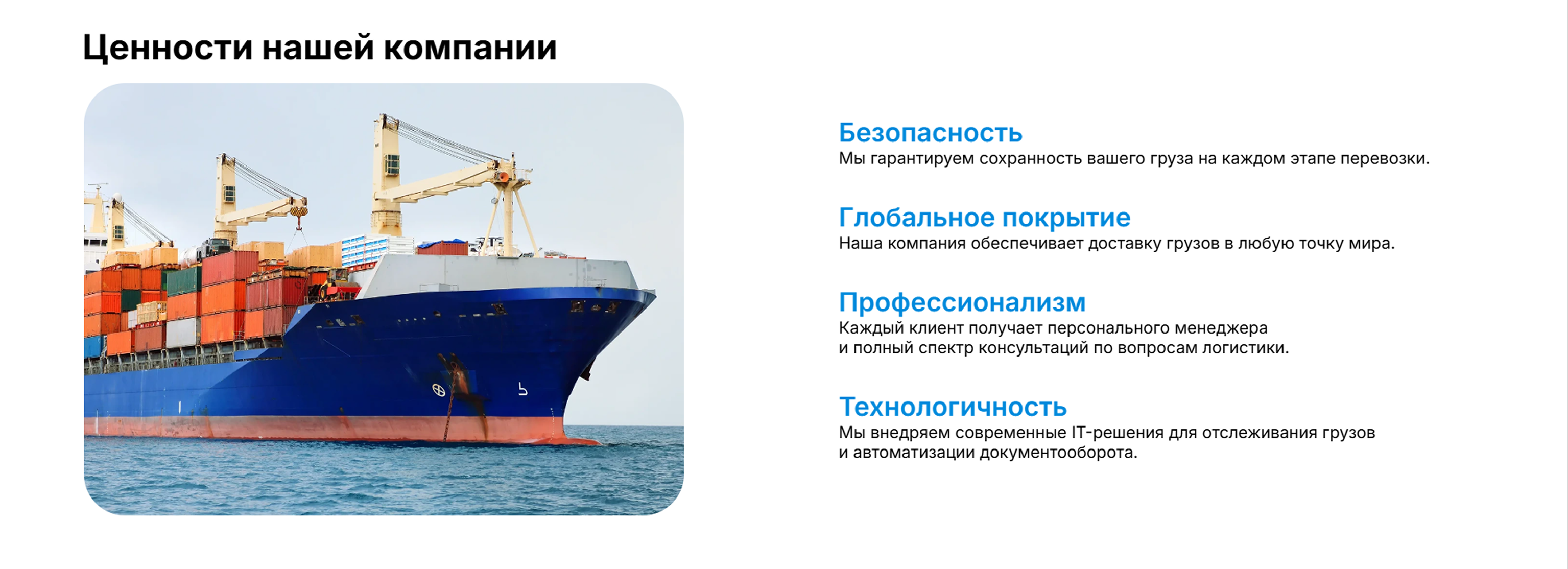 Ценности нашей компании

Безопасность
Мы гарантируем сохранность вашего груза на каждом этапе перевозки.

Глобальное покрытие
Наша компания обеспечивает доставку грузов в любую точку мира.

Профессионализм
Каждый клиент получает персонального менеджера и полный спектр консультаций по вопросам логистики.

Технологичность
Мы внедряем современные IT-решения для отслеживания грузов и автоматизации документооборота.